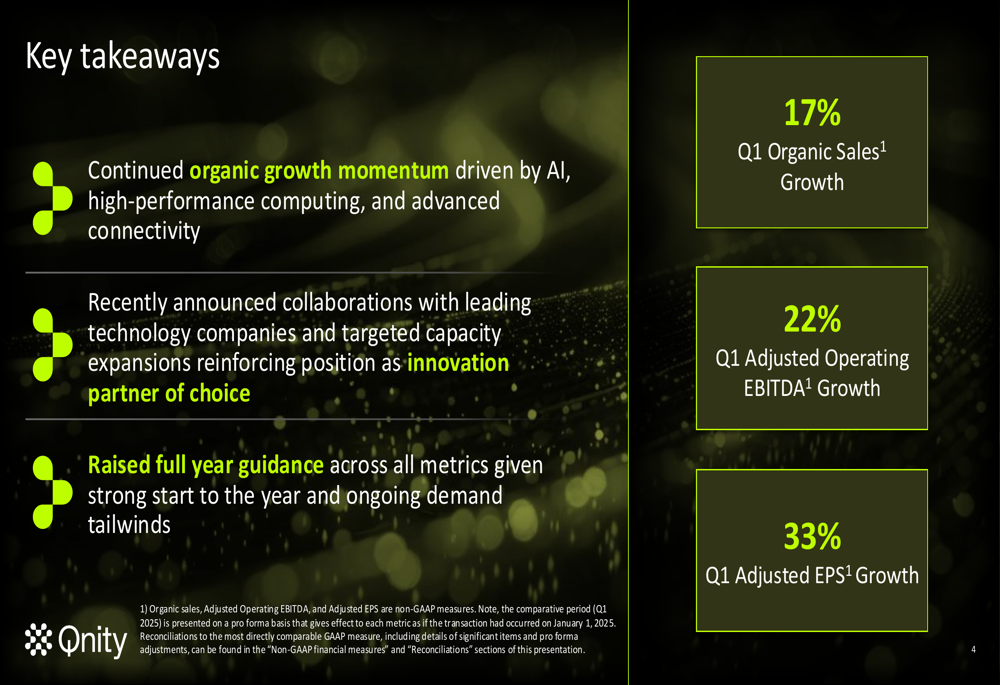 Key takeaways

Continued organic growth momentum driven by AI, high-performance computing, and advanced connectivity

Recently announced collaborations with leading technology companies and targeted capacity expansions reinforcing position as innovation partner of choice

Raised full year guidance across all metrics given strong start to the year and ongoing demand tailwinds

17%
Q1 Organic Sales$^1$ Growth

22%
Q1 Adjusted Operating EBITDA$^1$ Growth

33%
Q1 Adjusted EPS$^1$ Growth

1) Organic sales, Adjusted Operating EBITDA, and Adjusted EPS are non-GAAP measures. Note, the comparative period (Q1 2025) is presented on a pro forma basis that gives effect to each metric as if the transaction had occurred on January 1, 2025. Reconciliations to the most directly comparable GAAP measure, including details of significant items and pro forma adjustments, can be found in the "Non-GAAP financial measures" and "Reconciliations" sections of this presentation.

Qnity

4